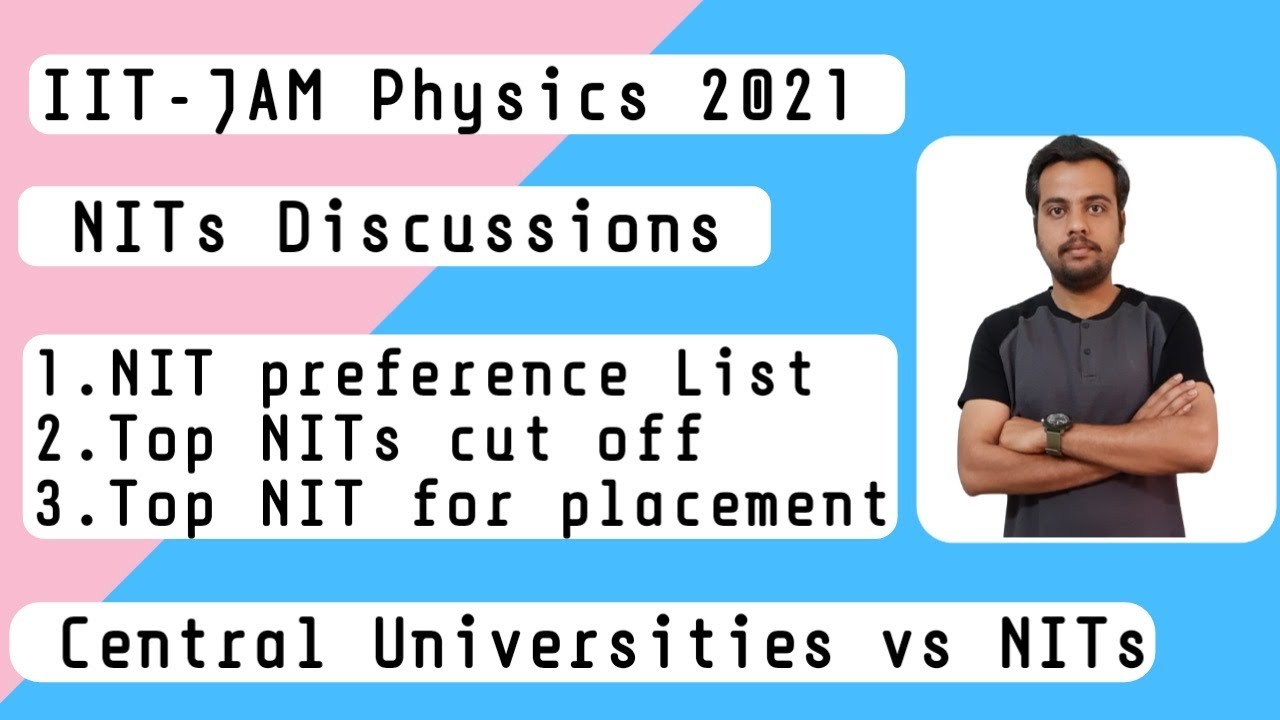 IIT-JAM Physics 2021

NITs Discussions

1.NIT preference List
2.Top NITs cut off
3.Top NIT for placement

Central Universities vs NITs